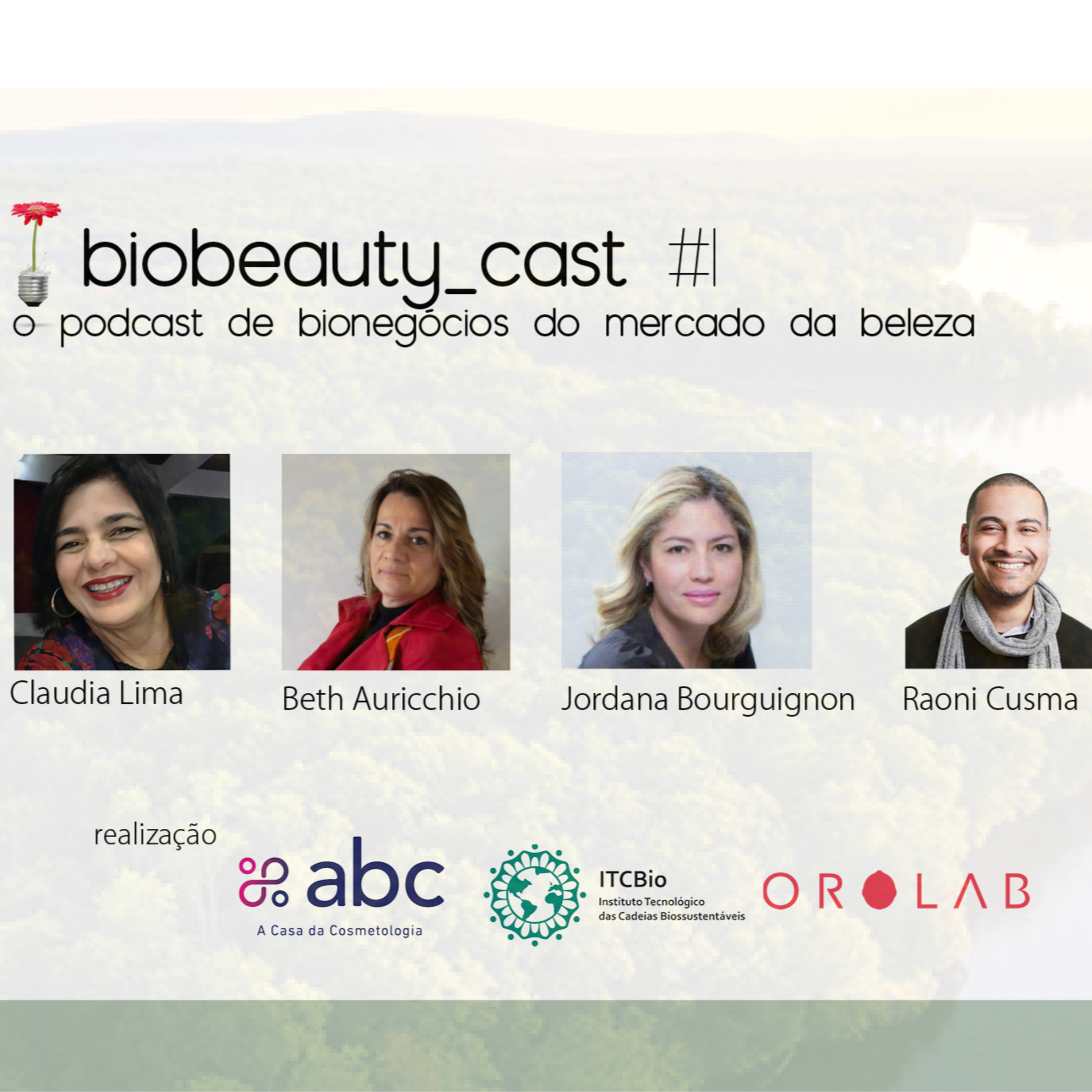 biobeauty_cast #1

o podcast de bionegócios do mercado da beleza

Claudia Lima

Beth Auricchio

Jordana Bourguignon

Raoni Cusma

realização

abc
A Casa da Cosmetologia

ITCBio
Instituto Tecnológico das Cadeias Biossustentáveis

OROLAB